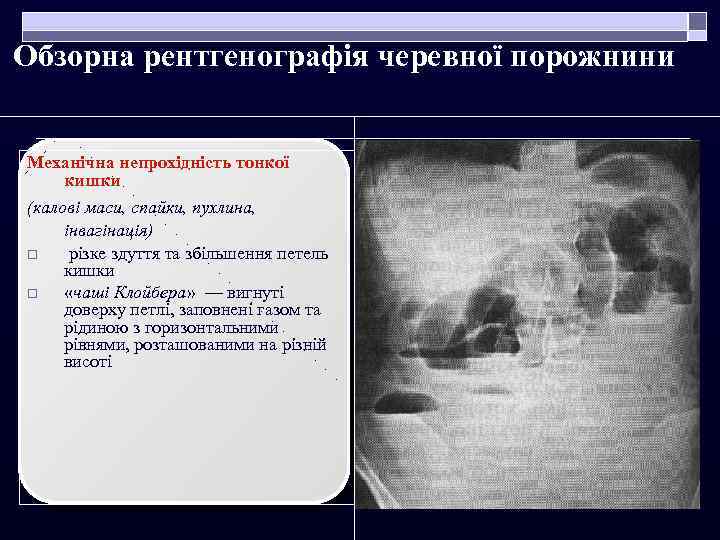 Обзорна рентгенографія черевної порожнини

Механічна непрохідність тонкої кишки

(калові маси, спайки, пухлина, інвагінація)

□ різке здуття та збільшення петель кишки

□ «чаші Клойбера» — вигнуті доверху петлі, заповнені газом та рідиною з горизонтальними рівнями, розташованими на різній висоті